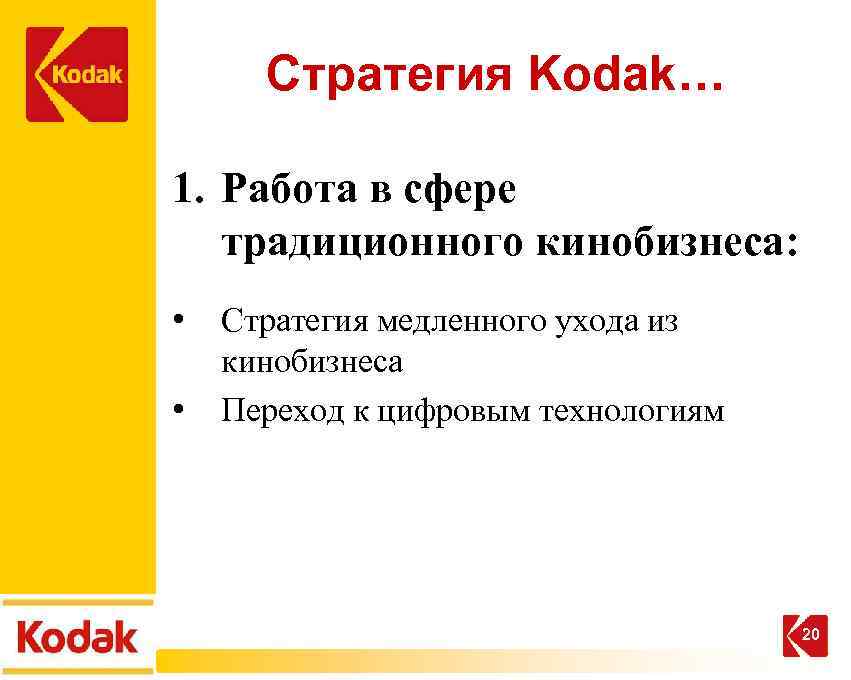 Kodak

Стратегия Kodak…

1. Работа в сфере традиционного кинобизнеса:

• Стратегия медленного ухода из кинобизнеса
• Переход к цифровым технологиям

Kodak

20